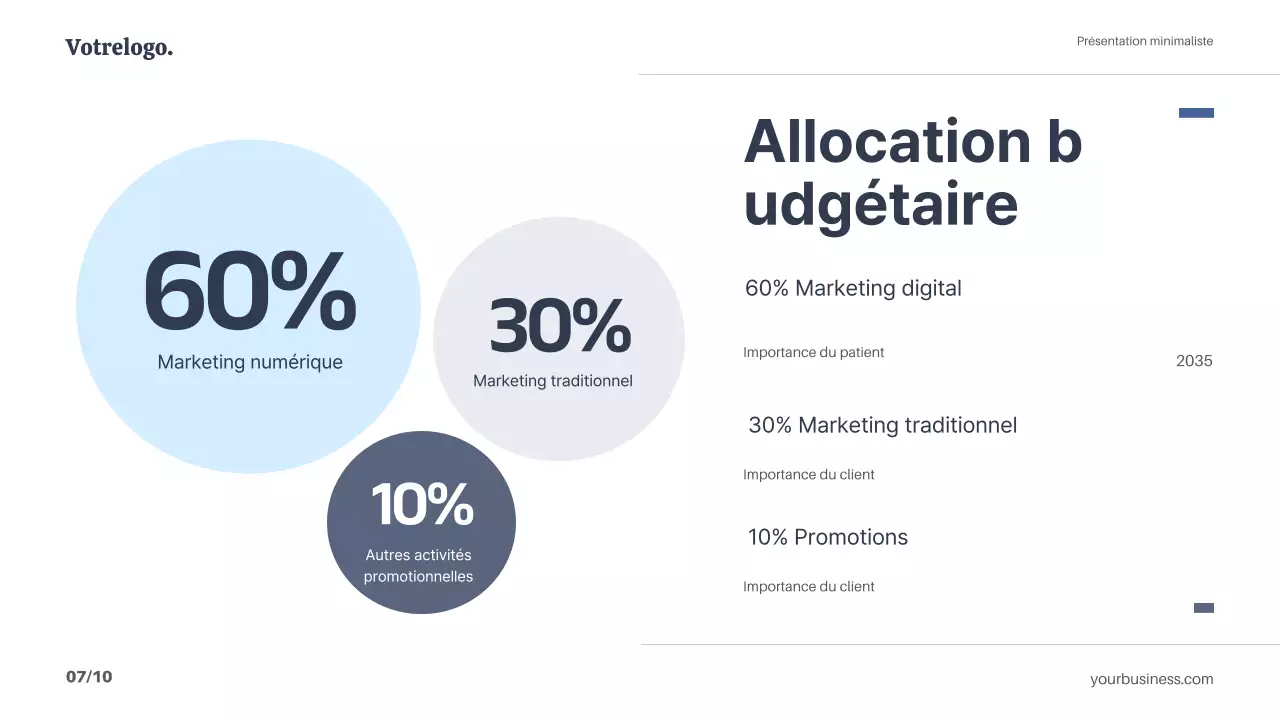 Votrelogo.

Présentation minimaliste

60%
Marketing numérique

30%
Marketing traditionnel

10%
Autres activités promotionnelles

Allocation b udgétaire

60% Marketing digital

Importance du patient

2035

30% Marketing traditionnel

Importance du client

10% Promotions

Importance du client

07/10

yourbusiness.com